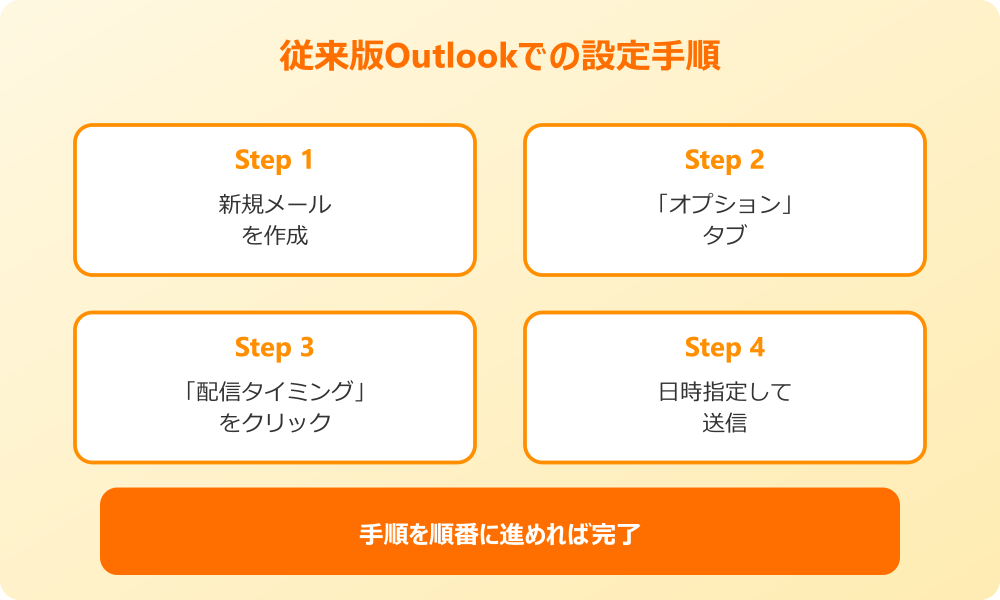 従来版Outlookでの設定手順

Step 1
新規メール
を作成

Step 2
「オプション」
タブ

Step 3
「配信タイミング」
をクリック

Step 4
日時指定して
送信

手順を順番に進めれば完了